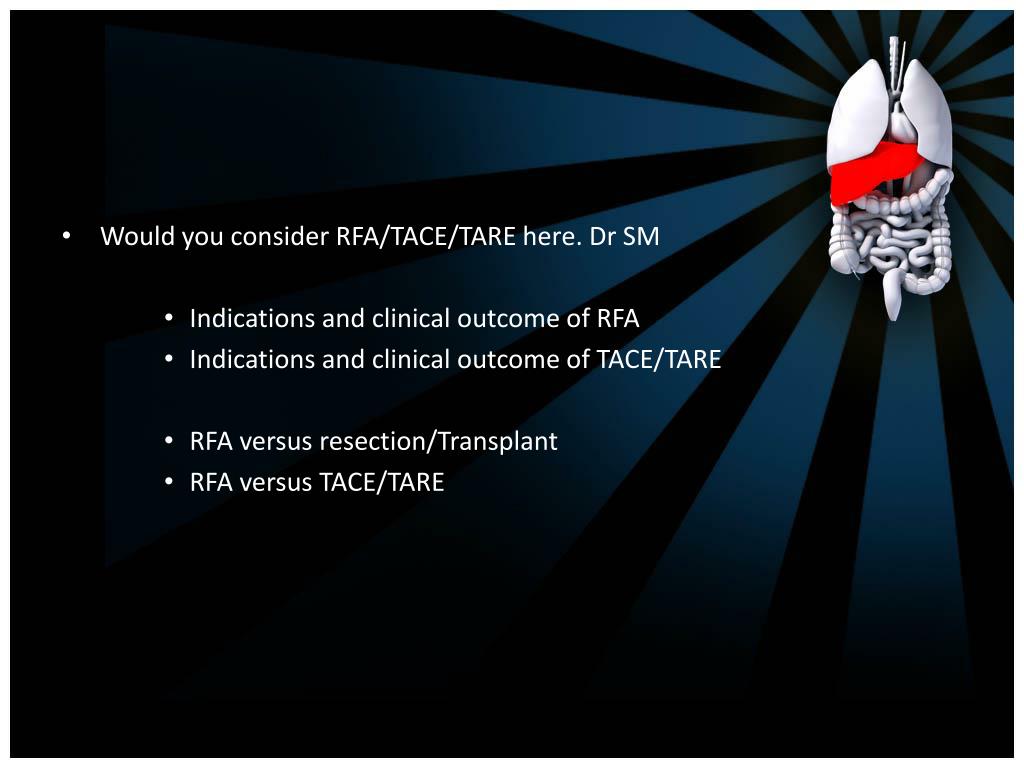 • Would you consider RFA/TACE/TARE here. Dr SM

• Indications and clinical outcome of RFA
• Indications and clinical outcome of TACE/TARE

• RFA versus resection/Transplant
• RFA versus TACE/TARE